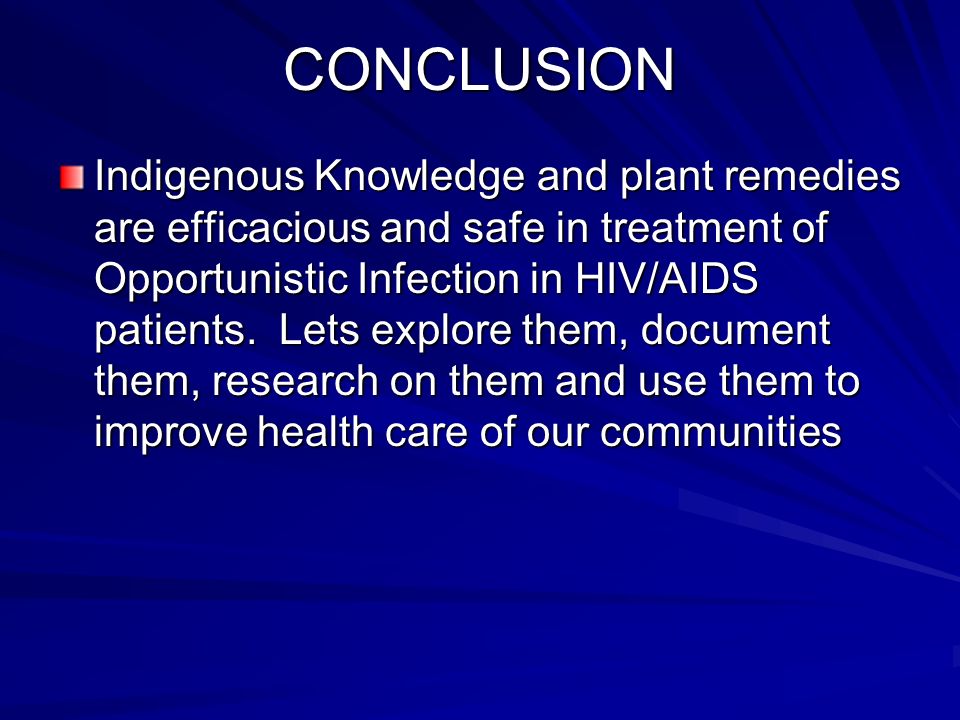 CONCLUSION

Indigenous Knowledge and plant remedies are efficacious and safe in treatment of Opportunistic Infection in HIV/AIDS patients.  Lets explore them, document them, research on them and use them to improve health care of our communities